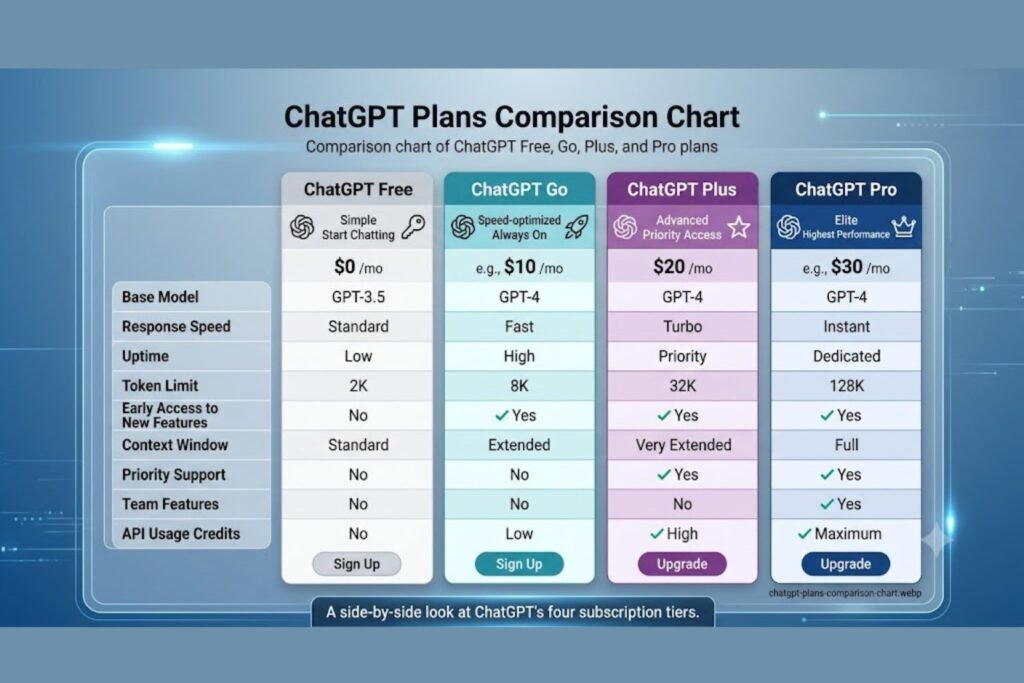 ChatGPT Plans Comparison Chart

Comparison chart of ChatGPT Free, Go, Plus, and Pro plans

| | ChatGPT Free | ChatGPT Go | ChatGPT Plus | ChatGPT Pro |
|---|---|---|---|---|
| | Simple Start Chatting | Speed-optimized Always On | Advanced Priority Access | Elite Highest Performance |
| | $0 /mo | e.g., $10 /mo | $20 /mo | e.g., $30 /mo |
| Base Model | GPT-3.5 | GPT-4 | GPT-4 | GPT-4 |
| Response Speed | Standard | Fast | Turbo | Instant |
| Uptime | Low | High | Priority | Dedicated |
| Token Limit | 2K | 8K | 32K | 128K |
| Early Access to New Features | No | ✓ Yes | ✓ Yes | ✓ Yes |
| Context Window | Standard | Extended | Very Extended | Full |
| Priority Support | No | No | ✓ Yes | ✓ Yes |
| Team Features | No | No | No | ✓ Yes |
| API Usage Credits | No | Low | ✓ High | ✓ Maximum |
| | Sign Up | Sign Up | Upgrade | Upgrade |

chatgpt-plans-comparison-chart.webp

A side-by-side look at ChatGPT's four subscription tiers.